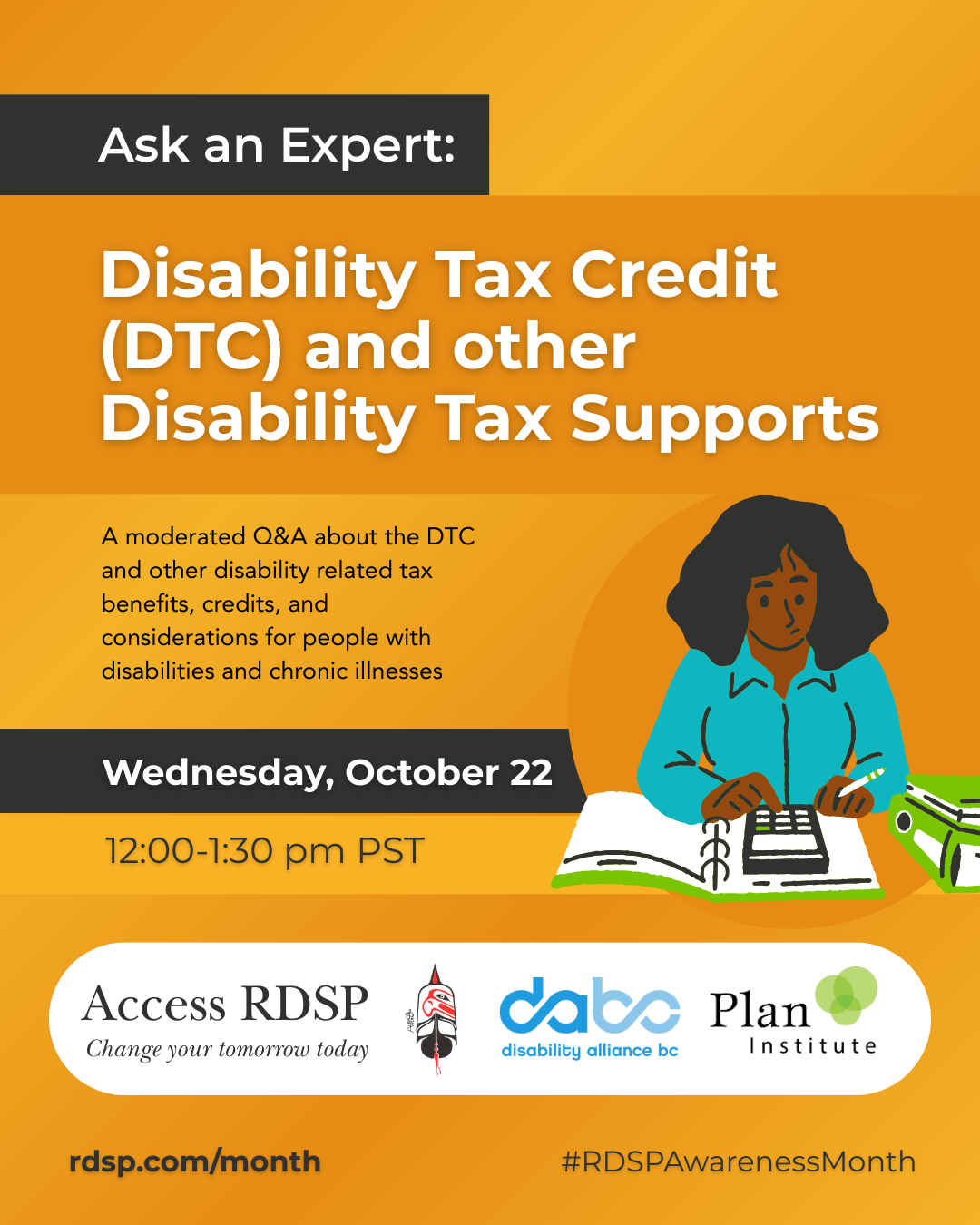 Ask an Expert:

Disability Tax Credit (DTC) and other Disability Tax Supports

A moderated Q&A about the DTC and other disability related tax benefits, credits, and considerations for people with disabilities and chronic illnesses

Wednesday, October 22

12:00-1:30 pm PST

Access RDSP
Change your tomorrow today

dabc
disability alliance bc

Plan
Institute

rdsp.com/month

#RDSPAwarenessMonth